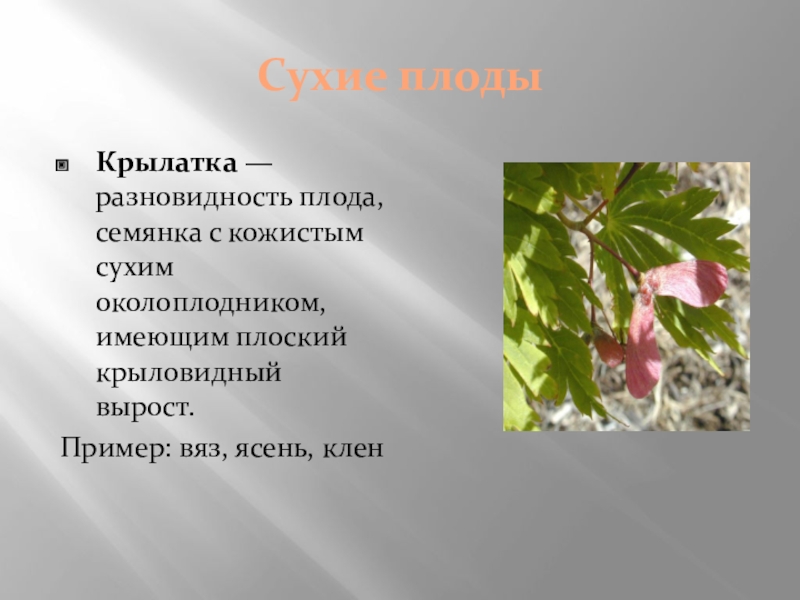 Сухие плоды

Крылатка — разновидность плода, семянка с кожистым сухим околоплодником, имеющим плоский крыловидный вырост.

Пример: вяз, ясень, клен